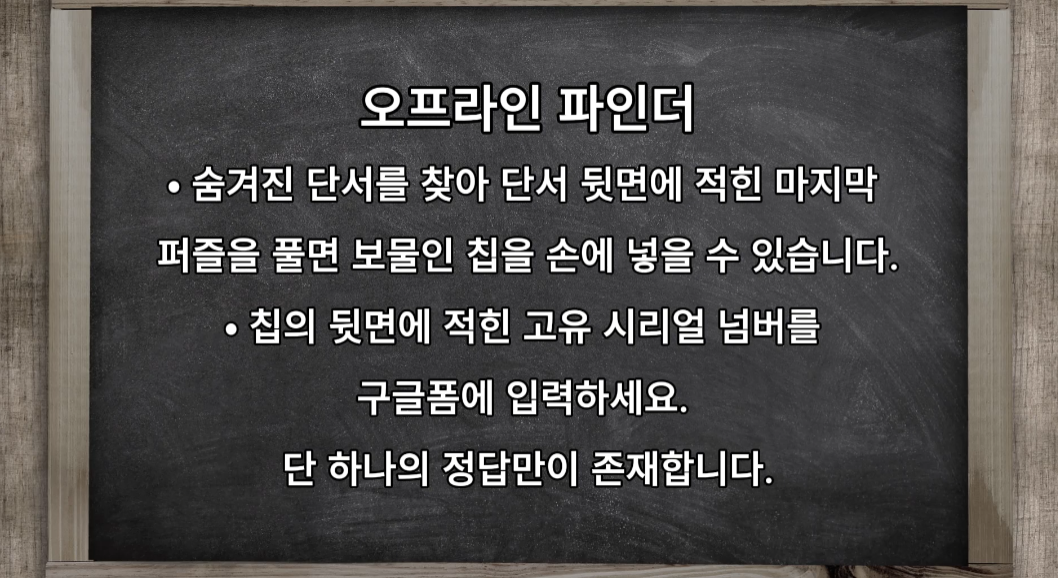 오프라인 파인더

• 숨겨진 단서를 찾아 단서 뒷면에 적힌 마지막 퍼즐을 풀면 보물인 칩을 손에 넣을 수 있습니다.

• 칩의 뒷면에 적힌 고유 시리얼 넘버를 구글폼에 입력하세요.

단 하나의 정답만이 존재합니다.